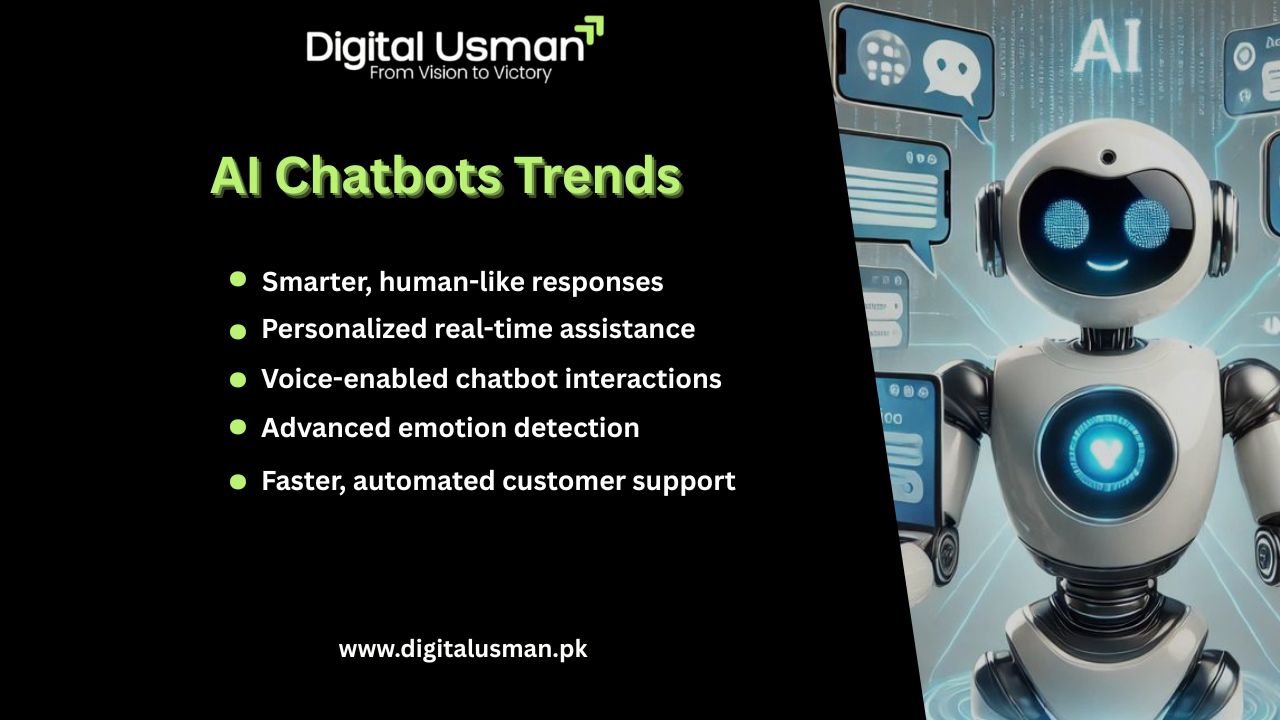 Digital Usman
From Vision to Victory

AI Chatbots Trends

- Smarter, human-like responses
- Personalized real-time assistance
- Voice-enabled chatbot interactions
- Advanced emotion detection
- Faster, automated customer support

www.digitalusman.pk

AI